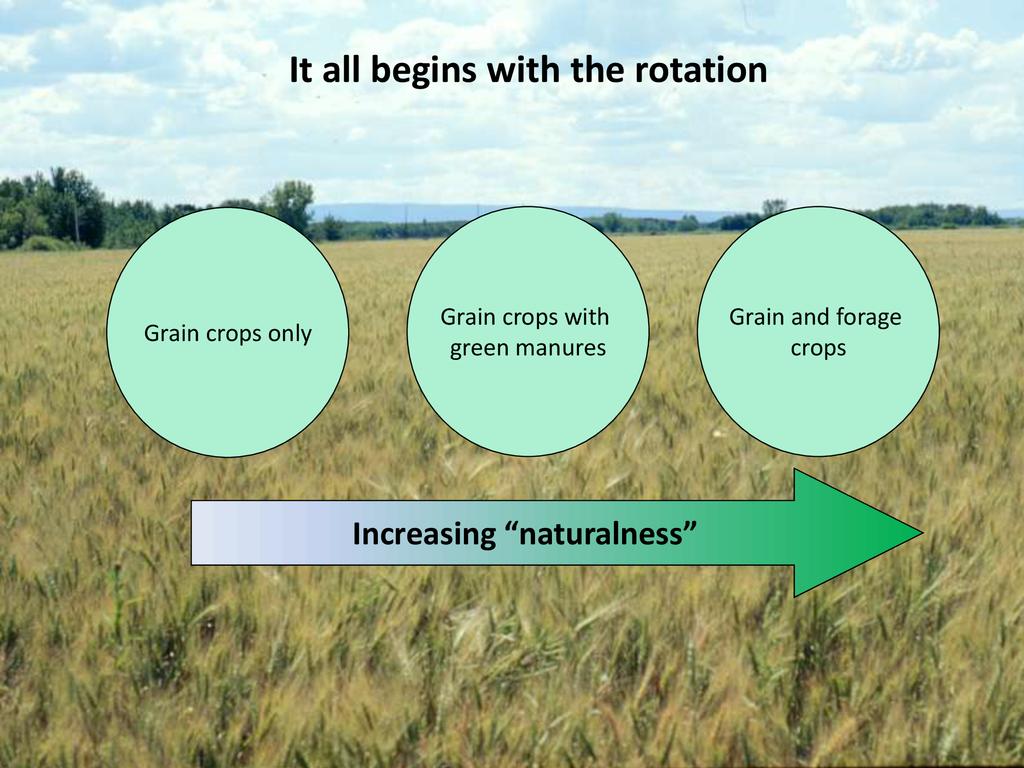 It all begins with the rotation

Grain crops only

Grain crops with green manures

Grain and forage crops

Increasing “naturalness”